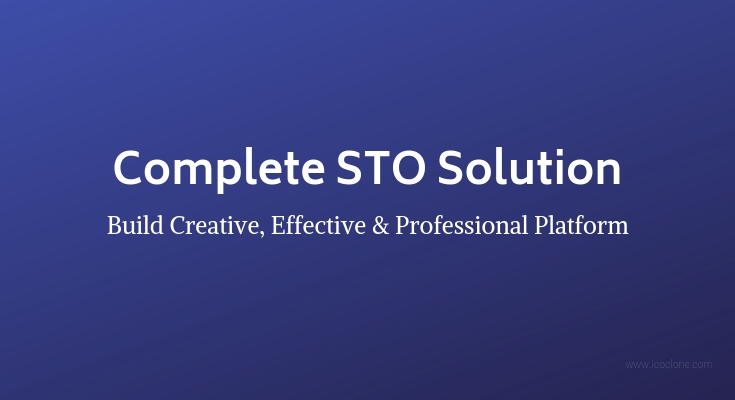 Complete STO Solution

Build Creative, Effective & Professional Platform

www.icoclone.com